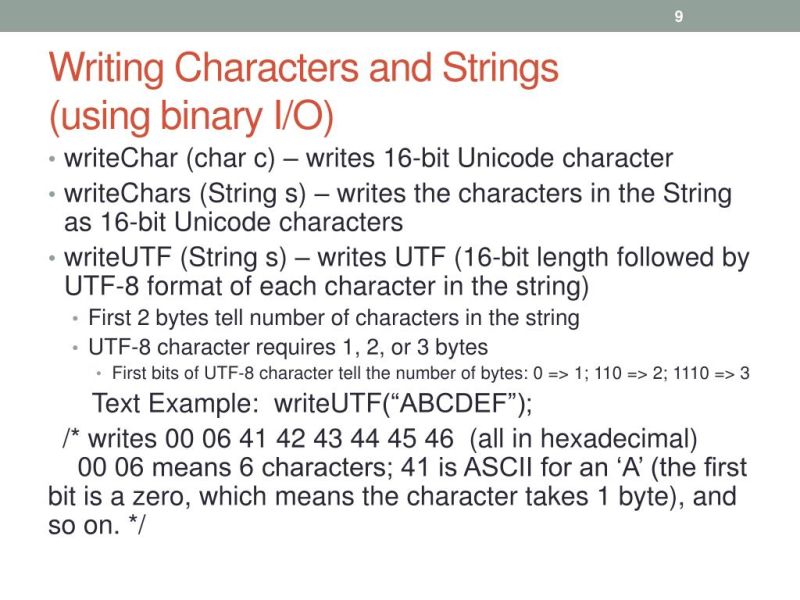 9

Writing Characters and Strings (using binary I/O)

• writeChar (char c) – writes 16-bit Unicode character

• writeChars (String s) – writes the characters in the String as 16-bit Unicode characters

• writeUTF (String s) – writes UTF (16-bit length followed by UTF-8 format of each character in the string)

• First 2 bytes tell number of characters in the string

• UTF-8 character requires 1, 2, or 3 bytes

• First bits of UTF-8 character tell the number of bytes: 0 => 1; 110 => 2; 1110 => 3

Text Example: writeUTF(“ABCDEF”);

/* writes 00 06 41 42 43 44 45 46 (all in hexadecimal)
00 06 means 6 characters; 41 is ASCII for an ‘A’ (the first bit is a zero, which means the character takes 1 byte), and so on. */